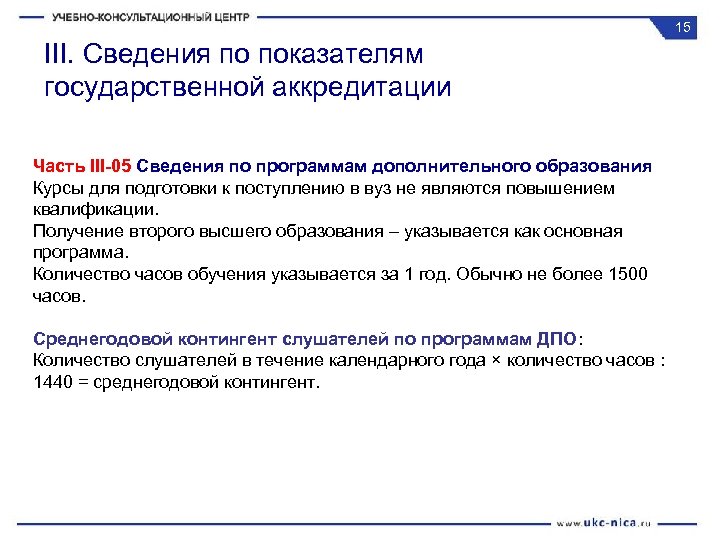 УЧЕБНО-КОНСУЛЬТАЦИОННЫЙ ЦЕНТР

15

III. Сведения по показателям государственной аккредитации

Часть III-05 Сведения по программам дополнительного образования
Курсы для подготовки к поступлению в вуз не являются повышением квалификации.
Получение второго высшего образования – указывается как основная программа.
Количество часов обучения указывается за 1 год. Обычно не более 1500 часов.

Среднегодовой контингент слушателей по программам ДПО:
Количество слушателей в течение календарного года × количество часов : 1440 = среднегодовой контингент.

www.ukc-nica.ru